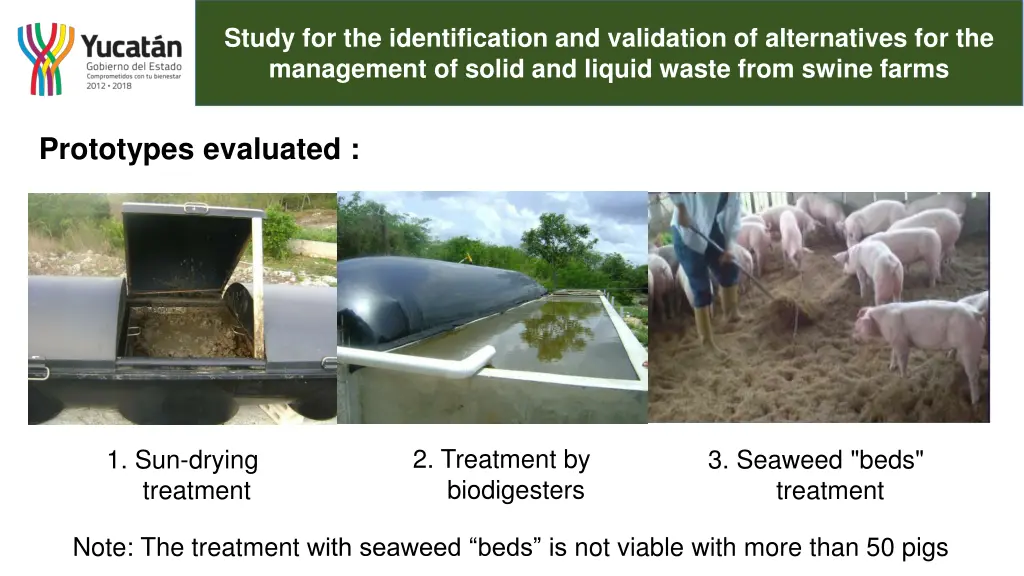 Yucatán
Gobierno del Estado
Comprometidos con tu bienestar
2012 • 2018

Study for the identification and validation of alternatives for the management of solid and liquid waste from swine farms

Prototypes evaluated :

1. Sun-drying treatment

2. Treatment by biodigesters

3. Seaweed "beds" treatment

Note: The treatment with seaweed “beds” is not viable with more than 50 pigs